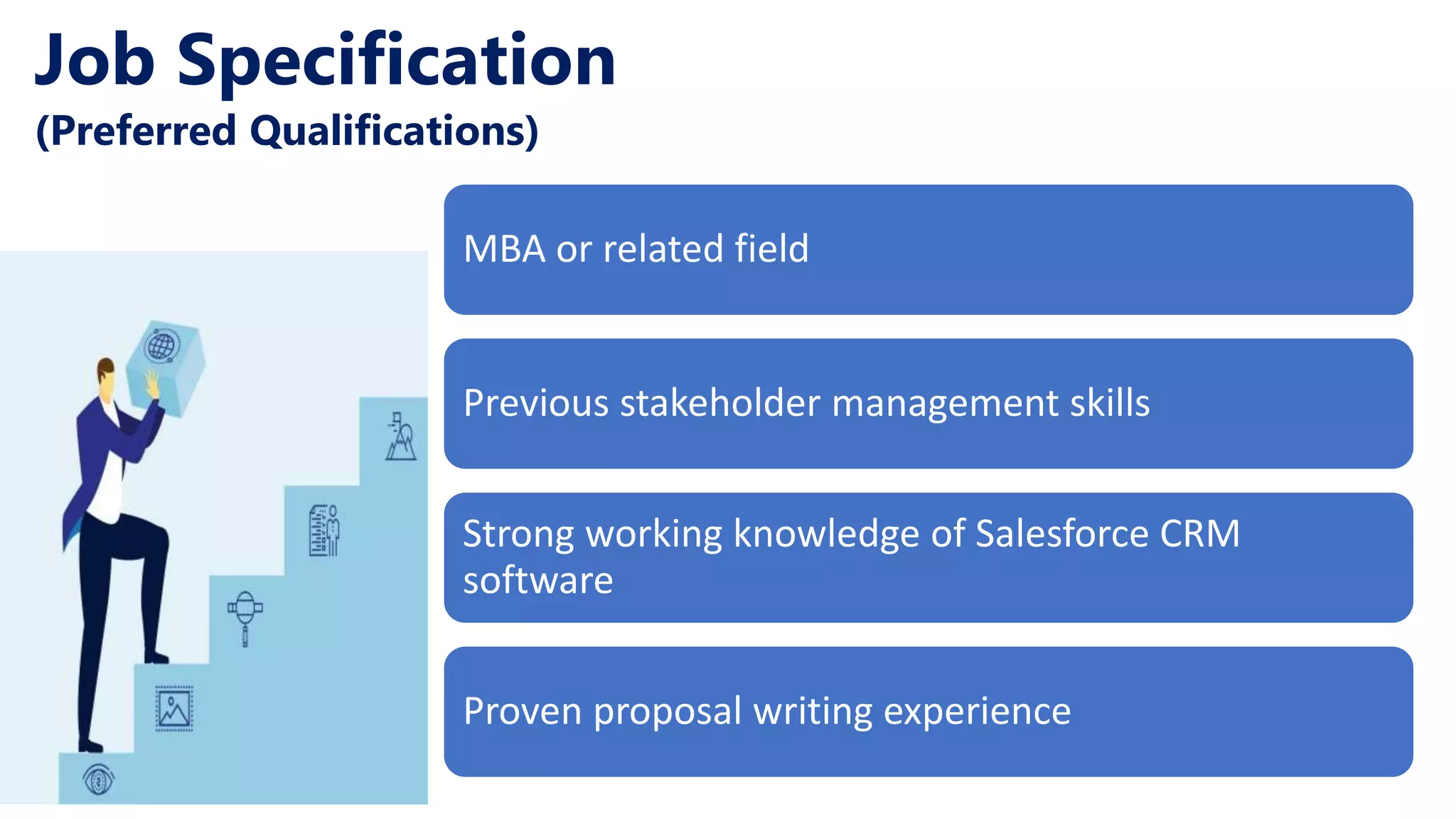 Job Specification
(Preferred Qualifications)

MBA or related field

Previous stakeholder management skills

Strong working knowledge of Salesforce CRM software

Proven proposal writing experience